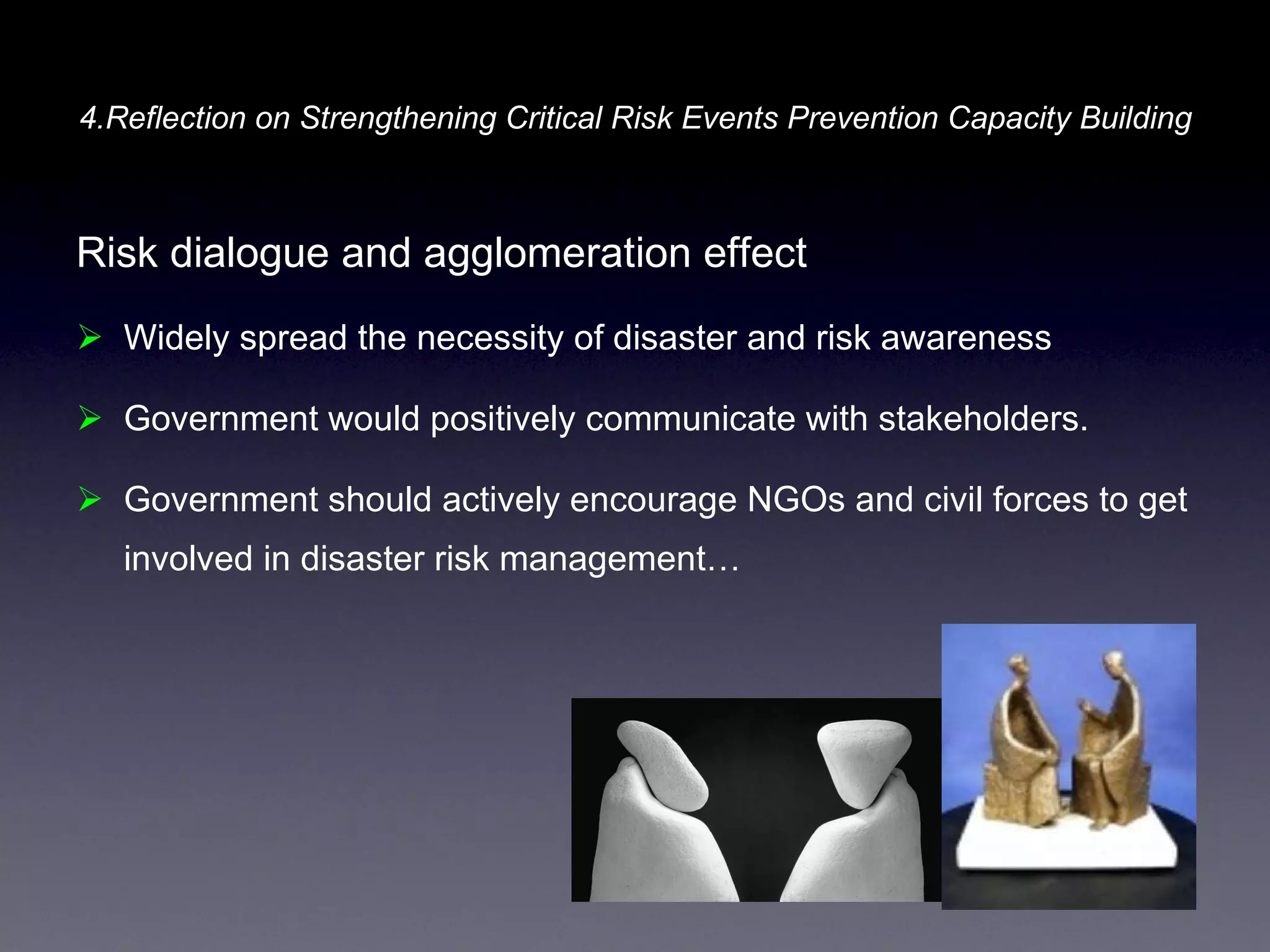 4.Reflection on Strengthening Critical Risk Events Prevention Capacity Building

Risk dialogue and agglomeration effect

➢ Widely spread the necessity of disaster and risk awareness

➢ Government would positively communicate with stakeholders.

➢ Government should actively encourage NGOs and civil forces to get involved in disaster risk management…